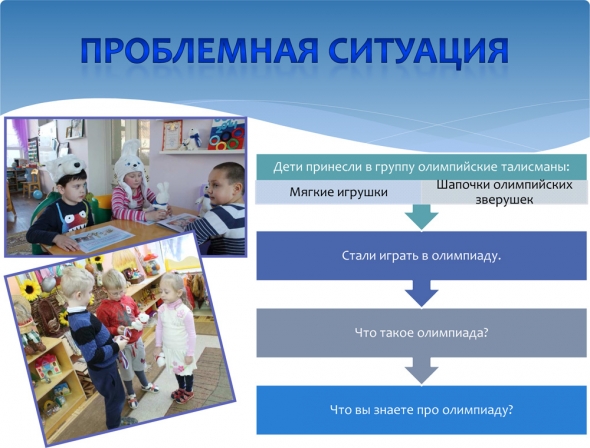 ПРОБЛЕМНАЯ СИТУАЦИЯ

Дети принесли в группу олимпийские талисманы:

Мягкие игрушки

Шапочки олимпийских зверушек

Стали играть в олимпиаду.

Что такое олимпиада?

Что вы знаете про олимпиаду?